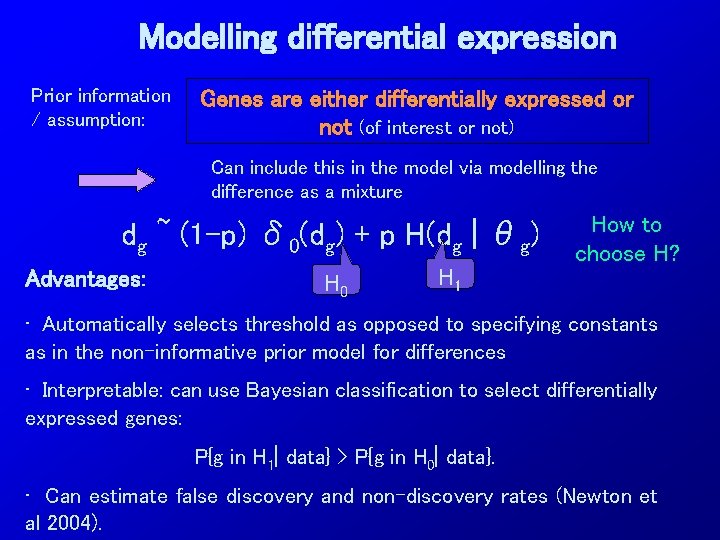 Modelling differential expression

Prior information / assumption:

Genes are either differentially expressed or not (of interest or not)

Can include this in the model via modelling the difference as a mixture

$d_g \sim (1-p)\ \delta_0(d_g) + p\ H(d_g \mid \theta_g)$

How to choose H?

$H_0$

$H_1$

Advantages:

· Automatically selects threshold as opposed to specifying constants as in the non-informative prior model for differences

· Interpretable: can use Bayesian classification to select differentially expressed genes:

P{g in $H_1$| data} > P{g in $H_0$| data}.

· Can estimate false discovery and non-discovery rates (Newton et al 2004).